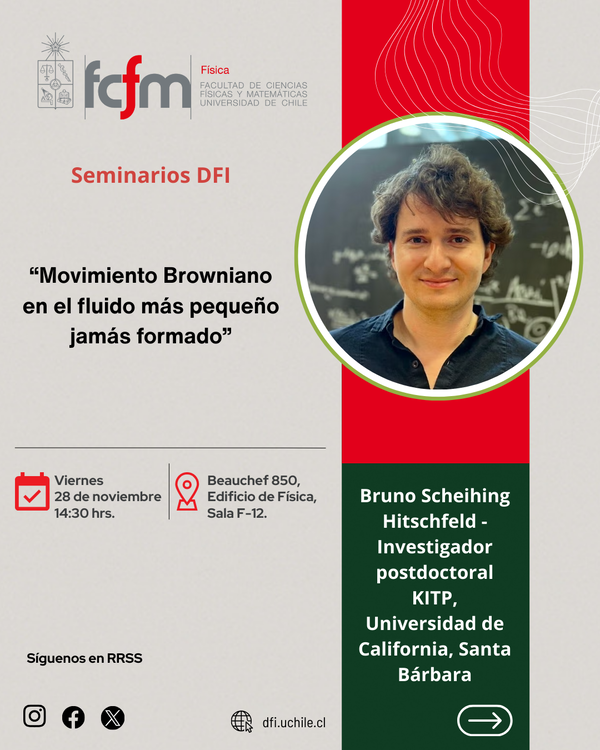 fcfm
Física
FACULTAD DE CIENCIAS FÍSICAS Y MATEMÁTICAS UNIVERSIDAD DE CHILE

Seminarios DFI

“Movimiento Browniano en el fluido más pequeño jamás formado”

Viernes
28 de noviembre
14:30 hrs.

Beauchef 850,
Edificio de Física,
Sala F-12.

Bruno Scheihing Hitschfeld - Investigador postdoctoral KITP, Universidad de California, Santa Bárbara

Síguenos en RRSS

dfi.uchile.cl